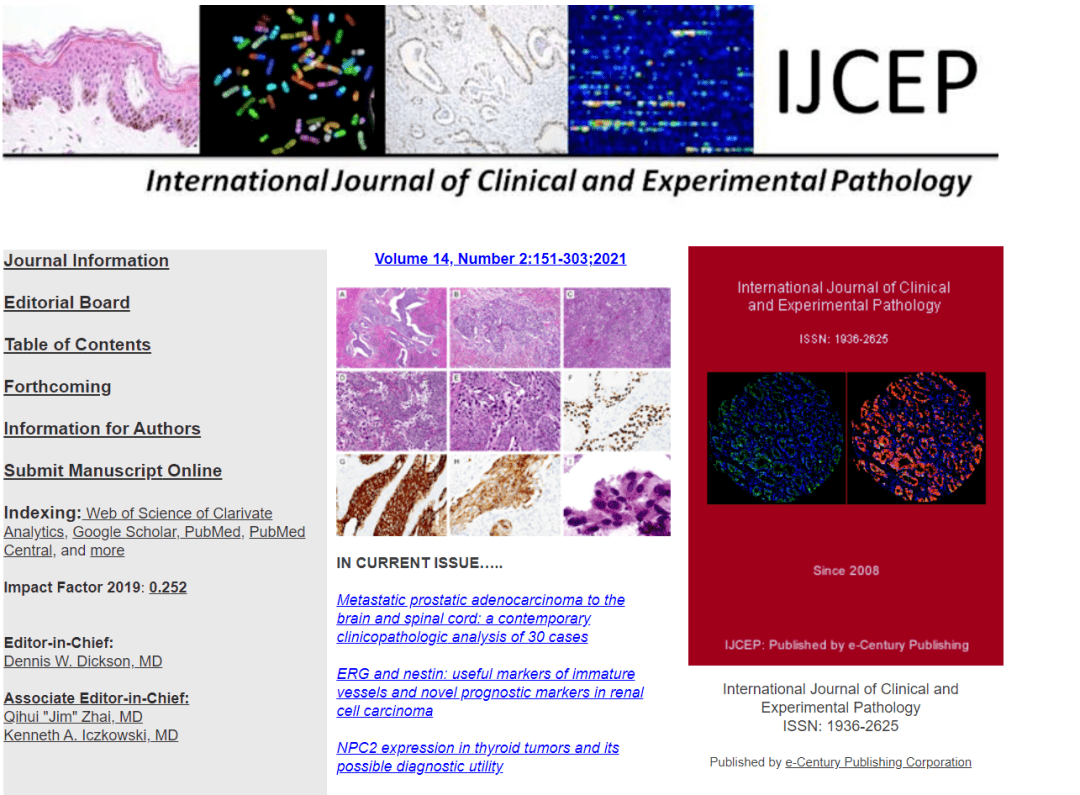 IJCEP

International Journal of Clinical and Experimental Pathology

Journal Information

Editorial Board

Table of Contents

Forthcoming

Information for Authors

Submit Manuscript Online

Indexing: Web of Science of Clarivate Analytics, Google Scholar, PubMed, PubMed Central, and more

Impact Factor 2019: 0.252

Editor-in-Chief:
Dennis W. Dickson, MD

Associate Editor-in-Chief:
Qihui "Jim" Zhai, MD
Kenneth A. Iczkowski, MD

Volume 14, Number 2:151-303;2021

A B C D E F G H I

IN CURRENT ISSUE.....

Metastatic prostatic adenocarcinoma to the brain and spinal cord: a contemporary clinicopathologic analysis of 30 cases

ERG and nestin: useful markers of immature vessels and novel prognostic markers in renal cell carcinoma

NPC2 expression in thyroid tumors and its possible diagnostic utility

International Journal of Clinical and Experimental Pathology

ISSN: 1936-2625

Since 2008

IJCEP: Published by e-Century Publishing

International Journal of Clinical and Experimental Pathology
ISSN: 1936-2625

Published by e-Century Publishing Corporation